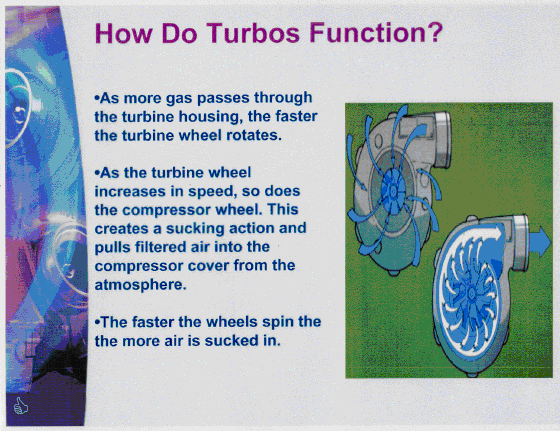 How Do Turbos Function?

•As more gas passes through the turbine housing, the faster the turbine wheel rotates.

•As the turbine wheel increases in speed, so does the compressor wheel. This creates a sucking action and pulls filtered air into the compressor cover from the atmosphere.

•The faster the wheels spin the the more air is sucked in.